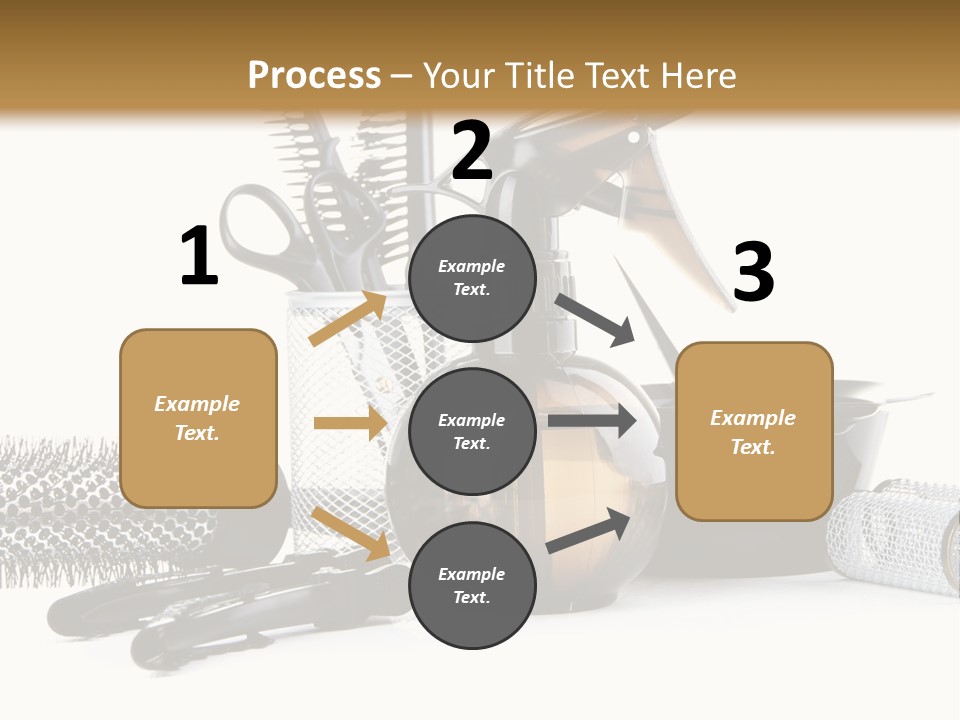 Process – Your Title Text Here

1

Example Text.

2

Example Text.

Example Text.

Example Text.

3

Example Text.